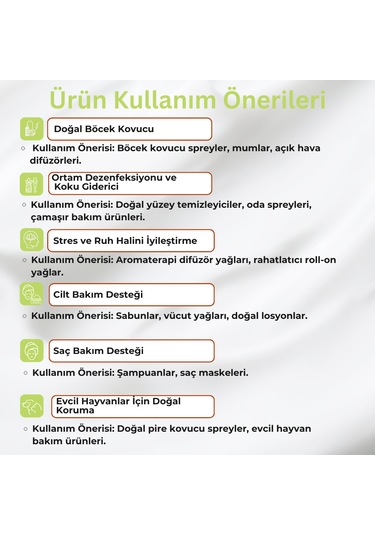 Ürün Kullanım Önerileri

Doğal Böcek Kovucu

◦ Kullanım Önerisi: Böcek kovucu spreyler, mumlar, açık hava difüzörleri.

Ortam Dezenfeksiyonu ve Koku Giderici

◦ Kullanım Önerisi: Doğal yüzey temizleyiciler, oda spreyleri, çamaşır bakım ürünleri.

Stres ve Ruh Halini İyileştirme

◦ Kullanım Önerisi: Aromaterapi difüzör yağları, rahatlatıcı roll-on yağlar.

Cilt Bakım Desteği

◦ Kullanım Önerisi: Sabunlar, vücut yağları, doğal losyonlar.

Saç Bakım Desteği

◦ Kullanım Önerisi: Şampuanlar, saç maskeleri.

Evcil Hayvanlar İçin Doğal Koruma

◦ Kullanım Önerisi: Doğal pire kovucu spreyler, evcil hayvan bakım ürünleri.